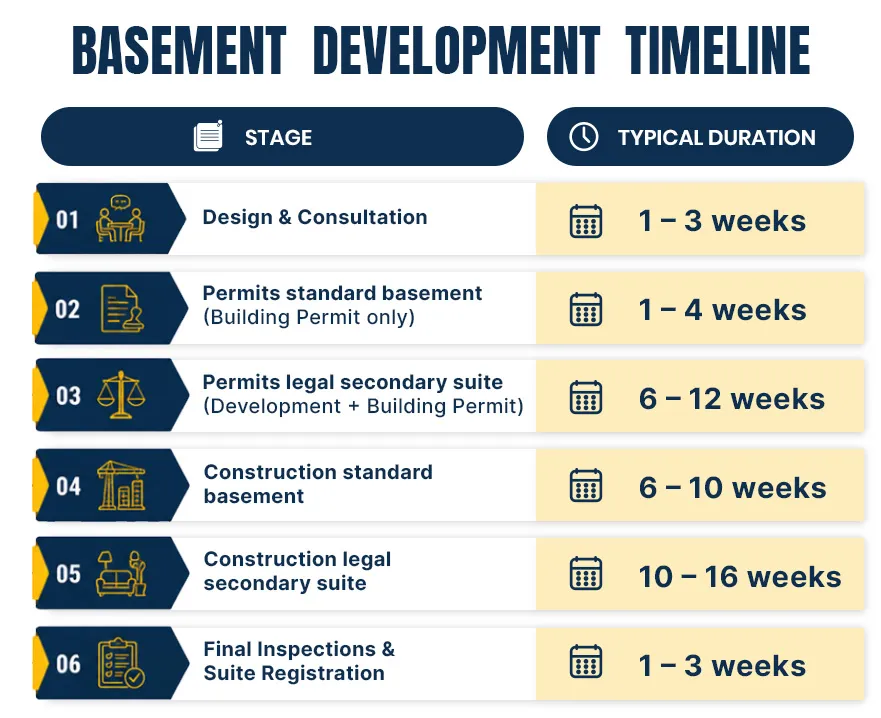 BASEMENT DEVELOPMENT TIMELINE

| | STAGE | TYPICAL DURATION |
|---|---|---|
| 01 | Design & Consultation | 1 – 3 weeks |
| 02 | Permits standard basement (Building Permit only) | 1 – 4 weeks |
| 03 | Permits legal secondary suite (Development + Building Permit) | 6 – 12 weeks |
| 04 | Construction standard basement | 6 – 10 weeks |
| 05 | Construction legal secondary suite | 10 – 16 weeks |
| 06 | Final Inspections & Suite Registration | 1 – 3 weeks |